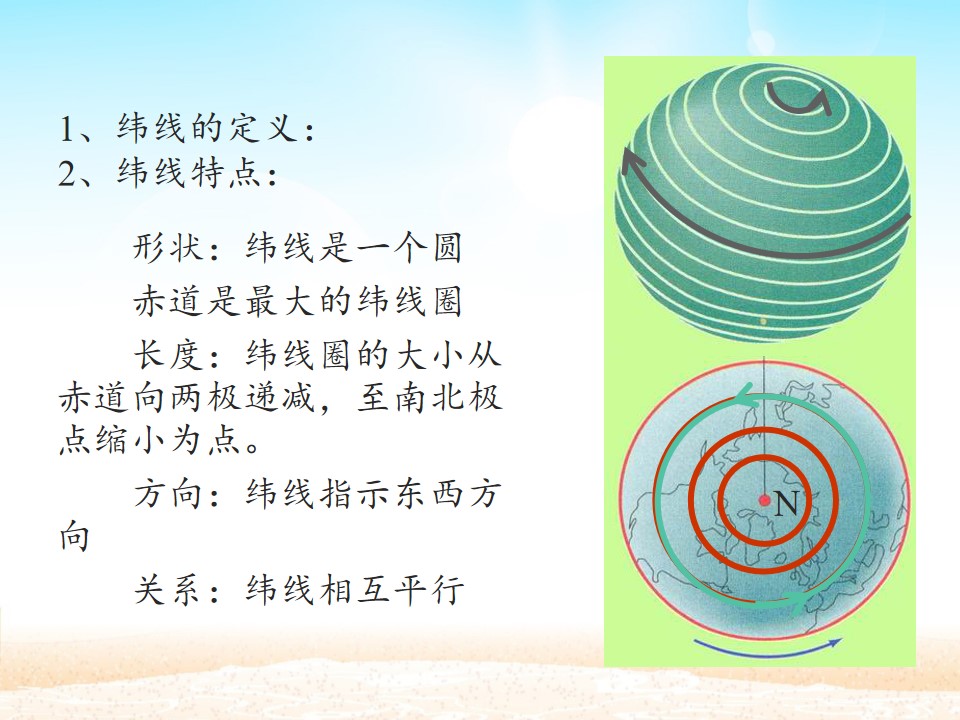 1、纬线的定义：
2、纬线特点：

形状：纬线是一个圆

赤道是最大的纬线圈

长度：纬线圈的大小从赤道向两极递减，至南北极点缩小为点。

方向：纬线指示东西方向

关系：纬线相互平行

N